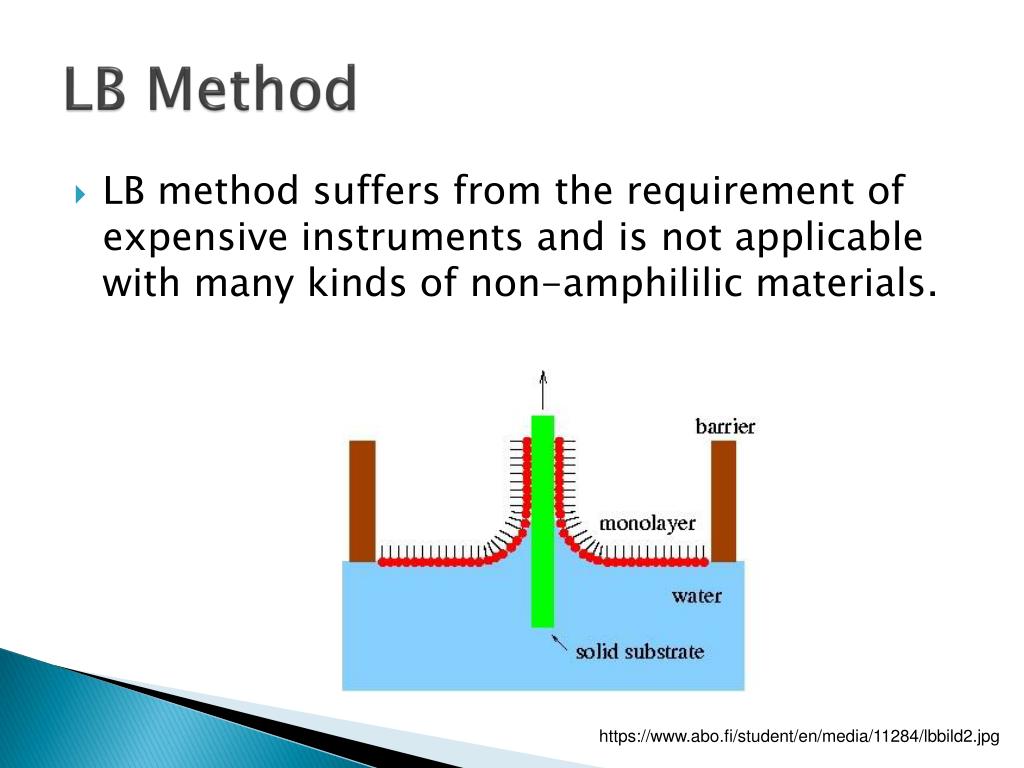 LB Method

LB method suffers from the requirement of expensive instruments and is not applicable with many kinds of non-amphililic materials.

barrier

monolayer

water

solid substrate

https://www.abo.fi/student/en/media/11284/lbbild2.jpg